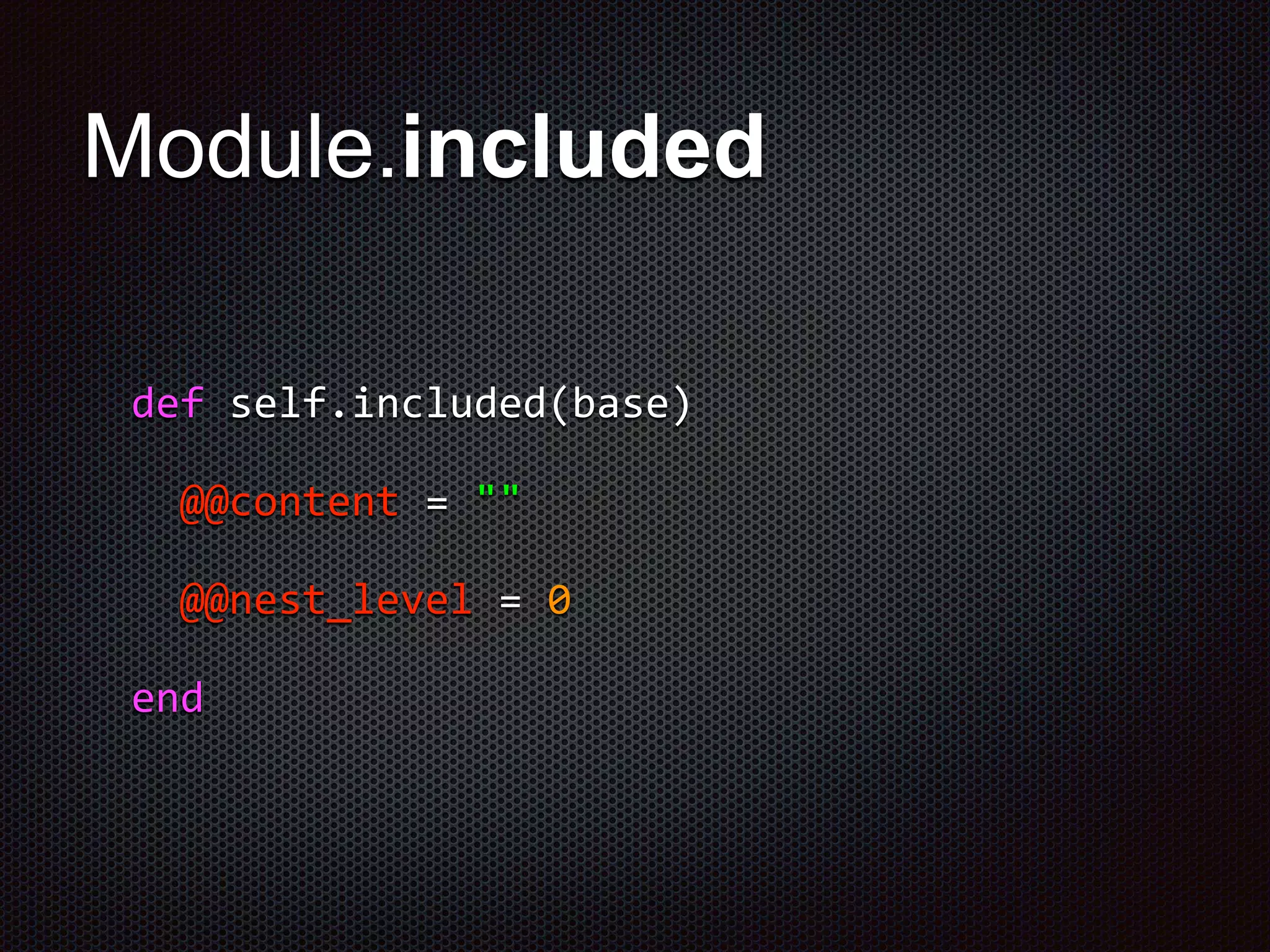 Module.included

def self.included(base)

@@content = ""

@@nest_level = 0

end